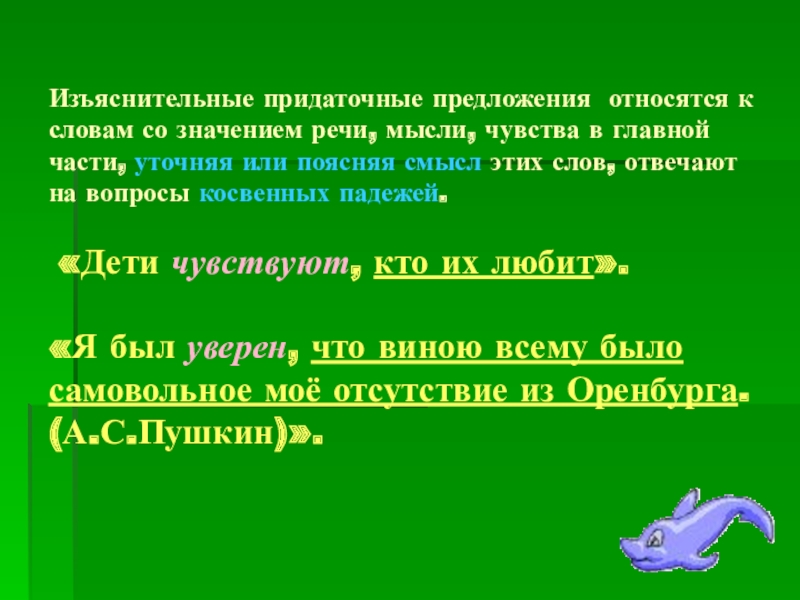 Изъяснительные придаточные предложения относятся к словам со значением речи, мысли, чувства в главной части, уточняя или поясняя смысл этих слов, отвечают на вопросы косвенных падежей.

«Дети чувствуют, кто их любит».

«Я был уверен, что виною всему было самовольное моё отсутствие из Оренбурга. (А.С.Пушкин)».